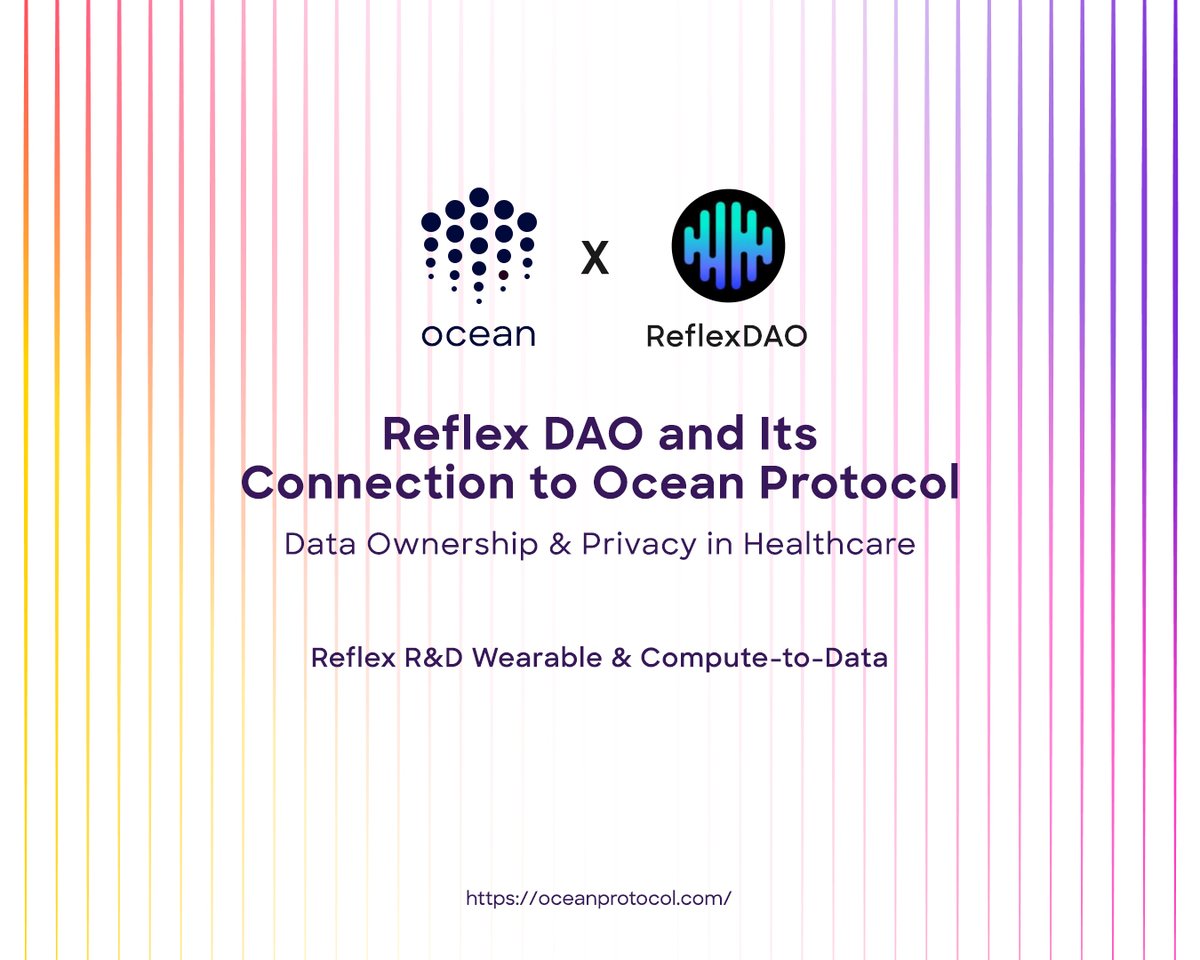 ocean X ReflexDAO

Reflex DAO and Its Connection to Ocean Protocol

Data Ownership & Privacy in Healthcare

Reflex R&D Wearable & Compute-to-Data

https://oceanprotocol.com/